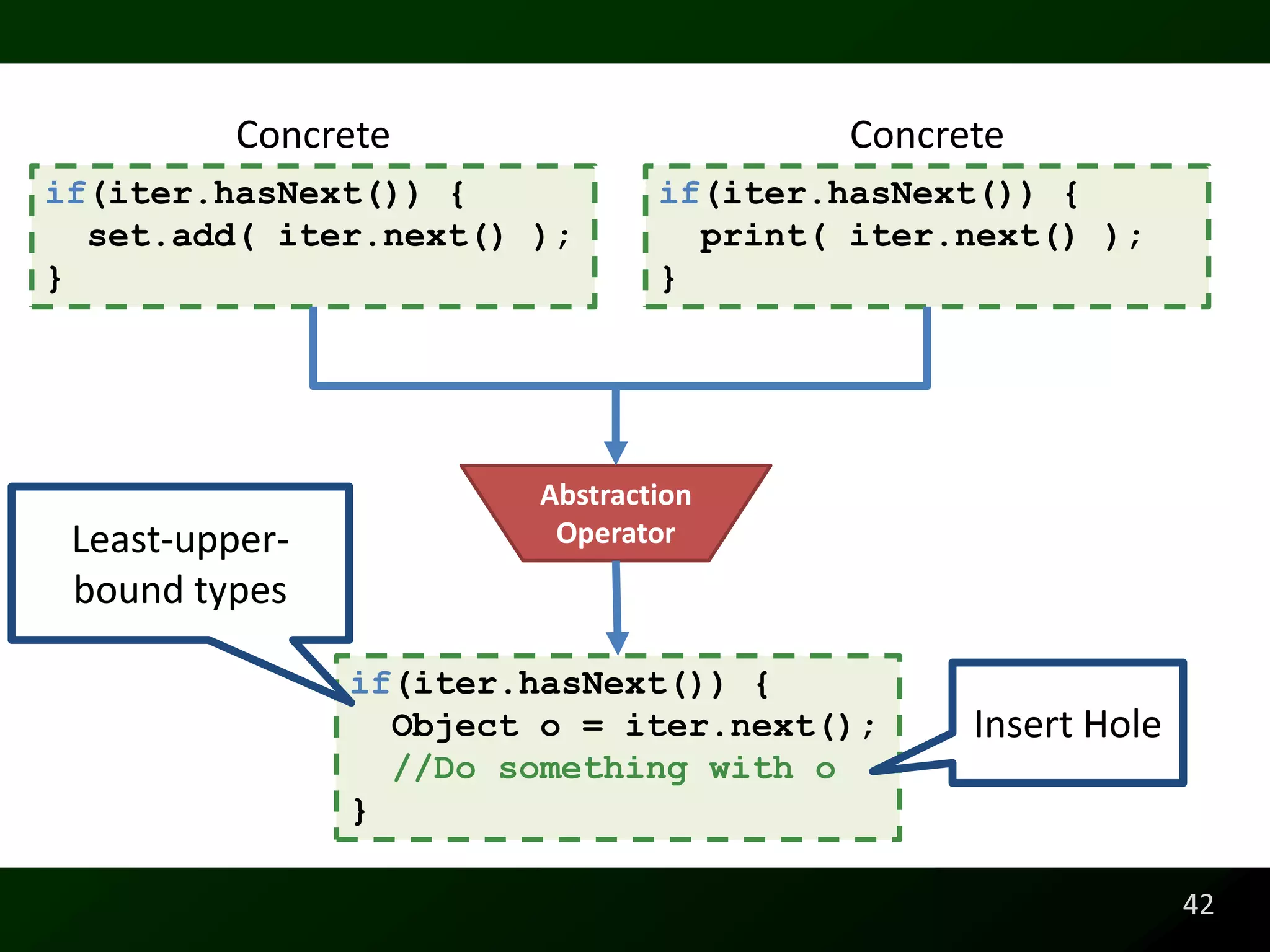 Concrete

if(iter.hasNext()) {
  set.add( iter.next() );
}

Concrete

if(iter.hasNext()) {
  print( iter.next() );
}

Abstraction Operator

Least-upper-bound types

if(iter.hasNext()) {
  Object o = iter.next();
  //Do something with o
}

Insert Hole

42